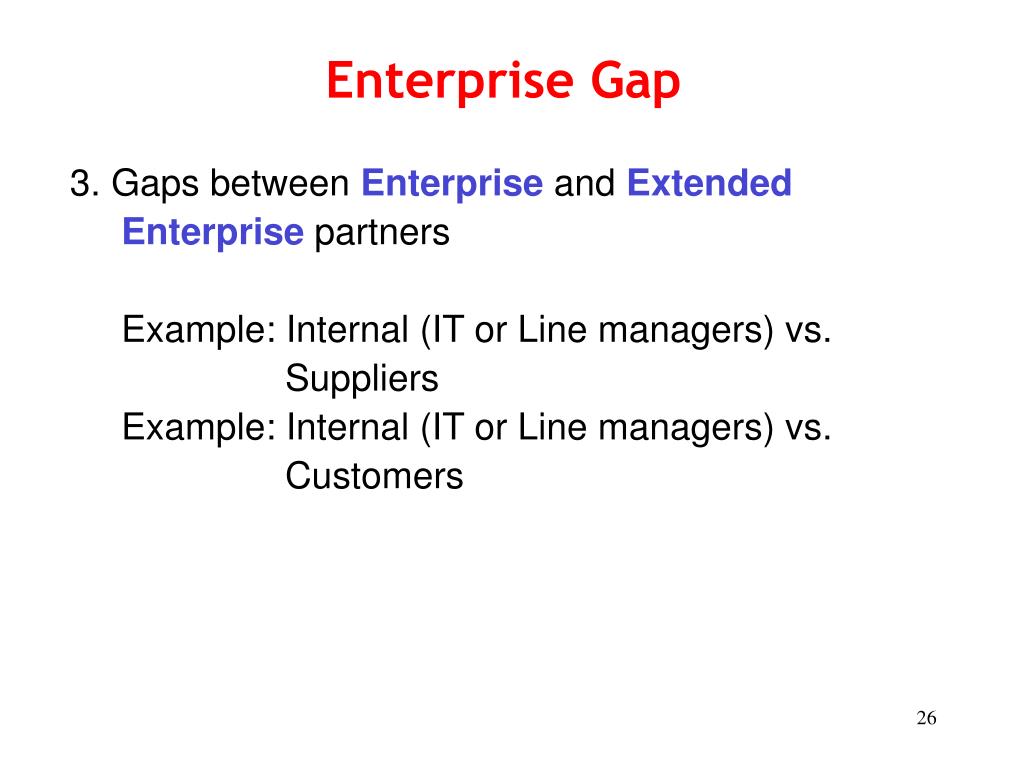 Enterprise Gap

3. Gaps between Enterprise and Extended Enterprise partners

Example: Internal (IT or Line managers) vs. Suppliers
Example: Internal (IT or Line managers) vs. Customers

26